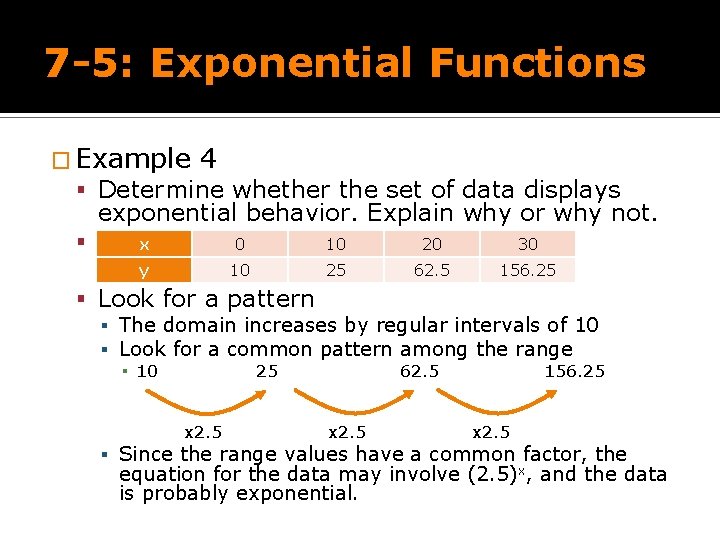 7-5: Exponential Functions

Example 4

Determine whether the set of data displays exponential behavior. Explain why or why not.

| x | 0 | 10 | 20 | 30 |
|---|---|---|---|---|
| y | 10 | 25 | 62.5 | 156.25 |

Look for a pattern

The domain increases by regular intervals of 10

Look for a common pattern among the range

10 25 62.5 156.25

x2.5 x2.5 x2.5

Since the range values have a common factor, the equation for the data may involve $(2.5)^x$, and the data is probably exponential.